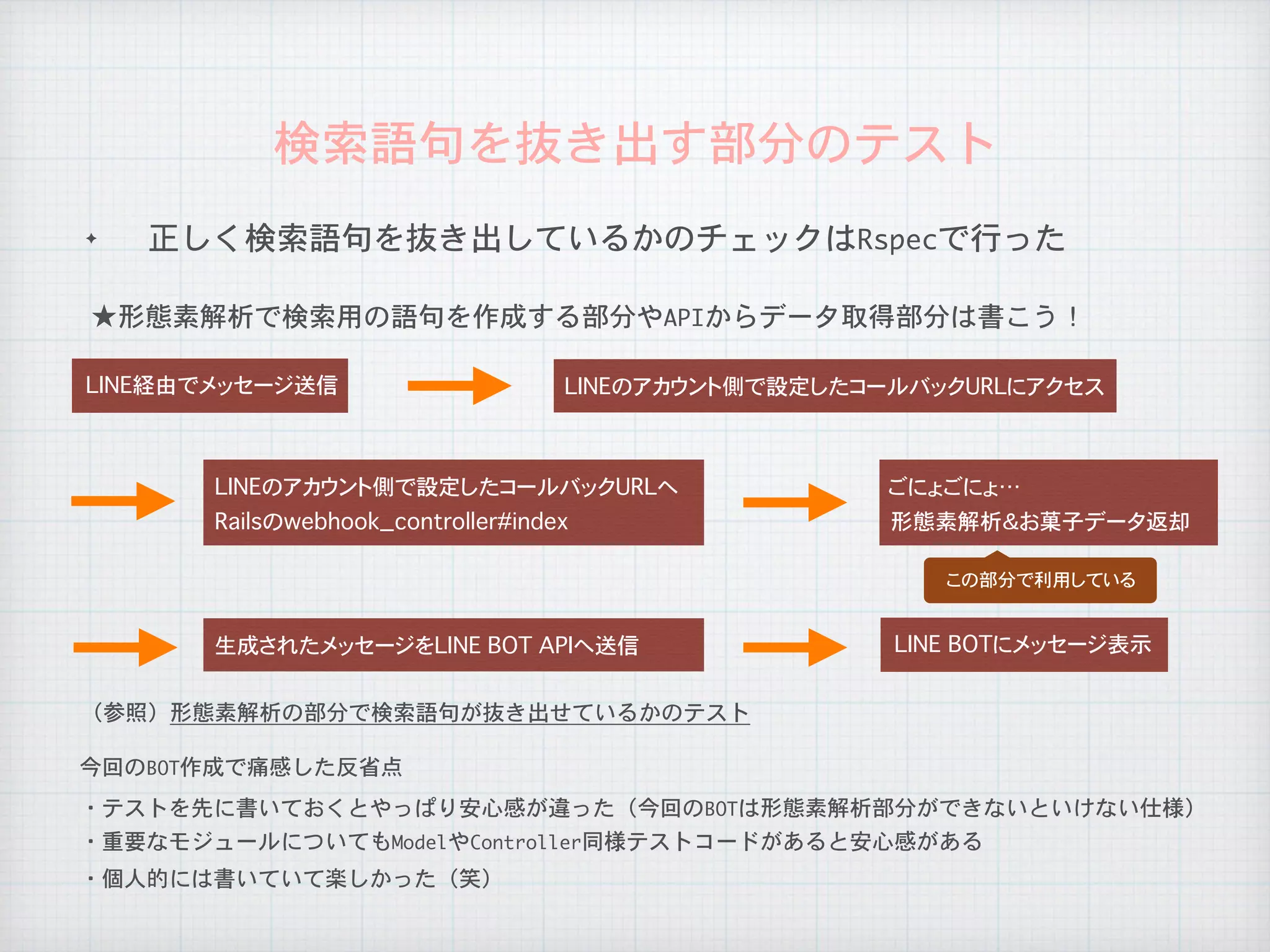 検索語句を抜き出す部分のテスト

✦ 正しく検索語句を抜き出しているかのチェックはRspecで行った

★形態素解析で検索用の語句を作成する部分やAPIからデータ取得部分は書こう！

LINE経由でメッセージ送信

LINEのアカウント側で設定したコールバックURLにアクセス

LINEのアカウント側で設定したコールバックURLへ Railsのwebhook_controller#index

ごにょごにょ… 形態素解析&お菓子データ返却

この部分で利用している

生成されたメッセージをLINE BOT APIへ送信

LINE BOTにメッセージ表示

（参照）形態素解析の部分で検索語句が抜き出せているかのテスト

今回のBOT作成で痛感した反省点

・テストを先に書いておくとやっぱり安心感が違った（今回のBOTは形態素解析部分ができないといけない仕様）
・重要なモジュールについてもModelやController同様テストコードがあると安心感がある
・個人的には書いていて楽しかった（笑）